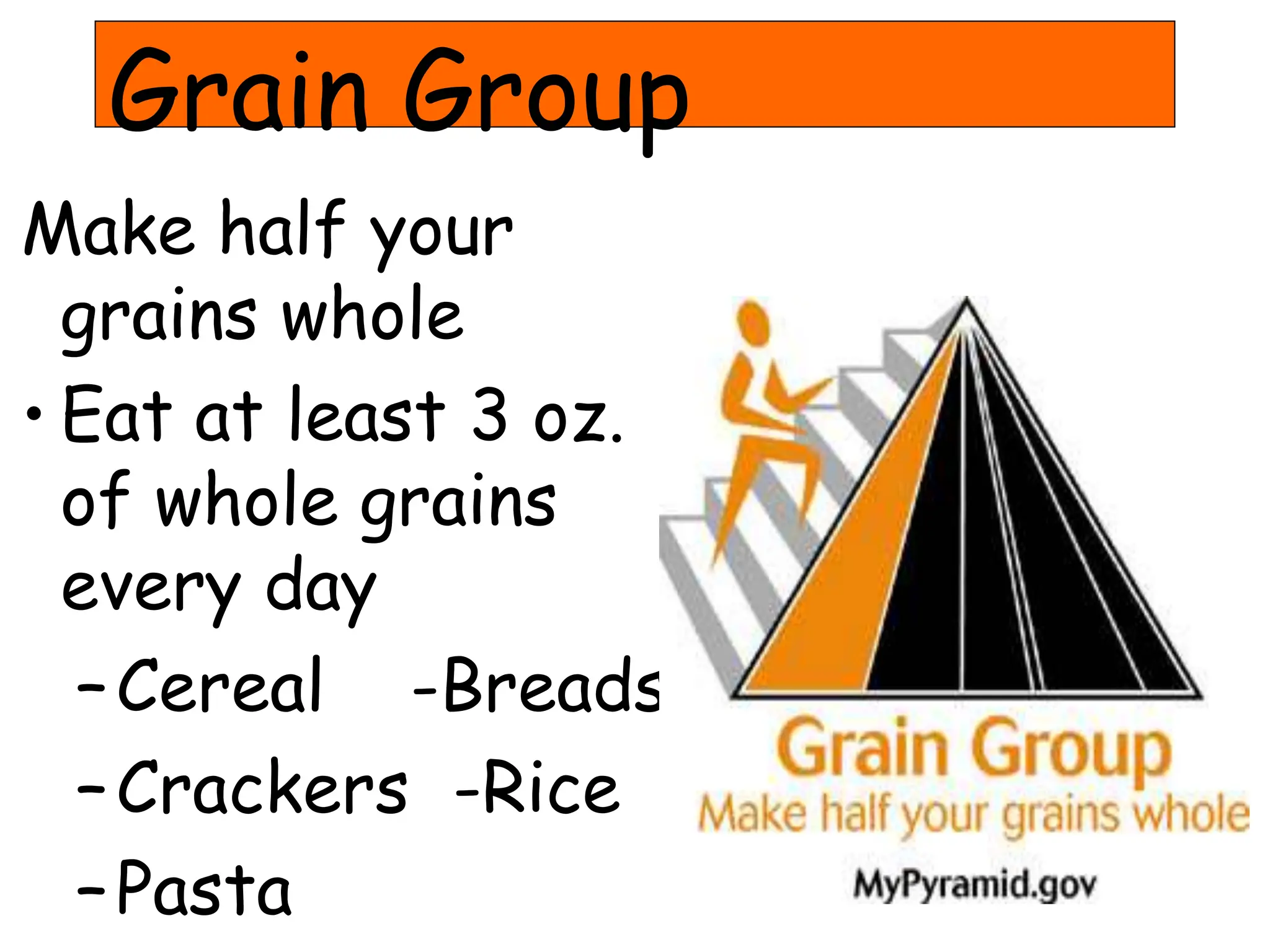 Grain Group

Make half your grains whole

• Eat at least 3 oz. of whole grains every day

– Cereal -Breads

– Crackers -Rice

– Pasta

Grain Group
Make half your grains whole
MyPyramid.gov